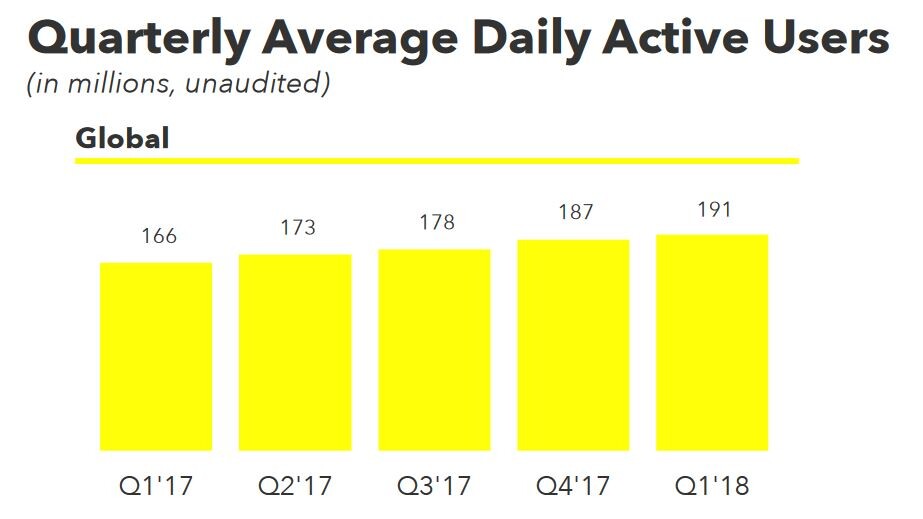 Quarterly Average Daily Active Users
(in millions, unaudited)

Global

166
173
178
187
191

Q1'17
Q2'17
Q3'17
Q4'17
Q1'18